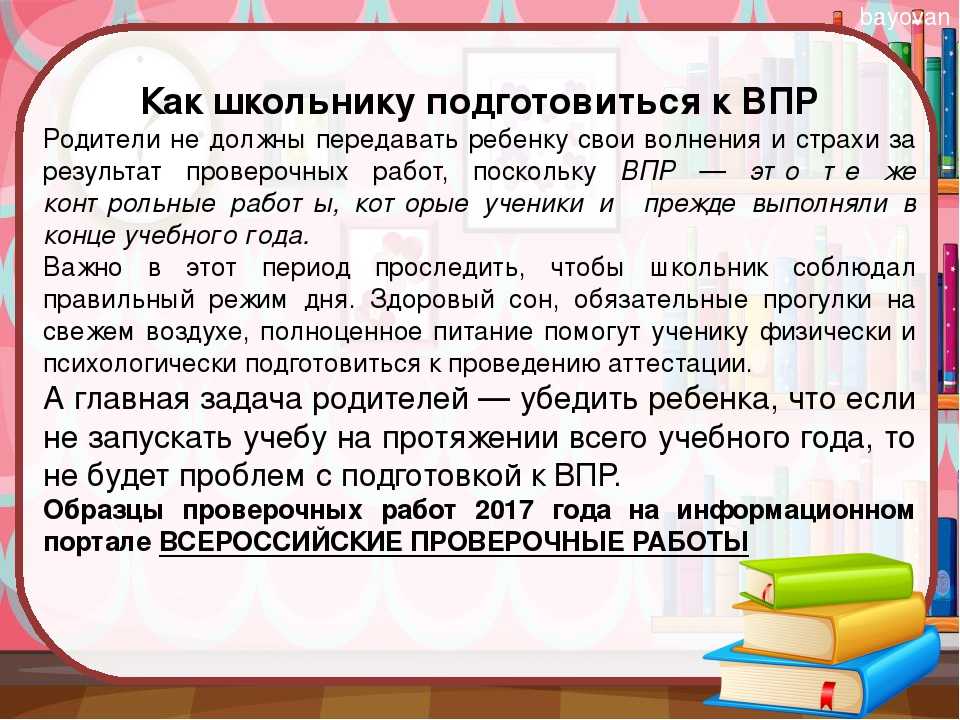 bayovan

Как школьнику подготовиться к ВПР

Родители не должны передавать ребенку свои волнения и страхи за результат проверочных работ, поскольку ВПР — это те же контрольные работы, которые ученики и прежде выполняли в конце учебного года.

Важно в этот период проследить, чтобы школьник соблюдал правильный режим дня. Здоровый сон, обязательные прогулки на свежем воздухе, полноценное питание помогут ученику физически и психологически подготовиться к проведению аттестации.

А главная задача родителей — убедить ребенка, что если не запускать учебу на протяжении всего учебного года, то не будет проблем с подготовкой к ВПР.

Образцы проверочных работ 2017 года на информационном портале ВСЕРОССИЙСКИЕ ПРОВЕРОЧНЫЕ РАБОТЫ